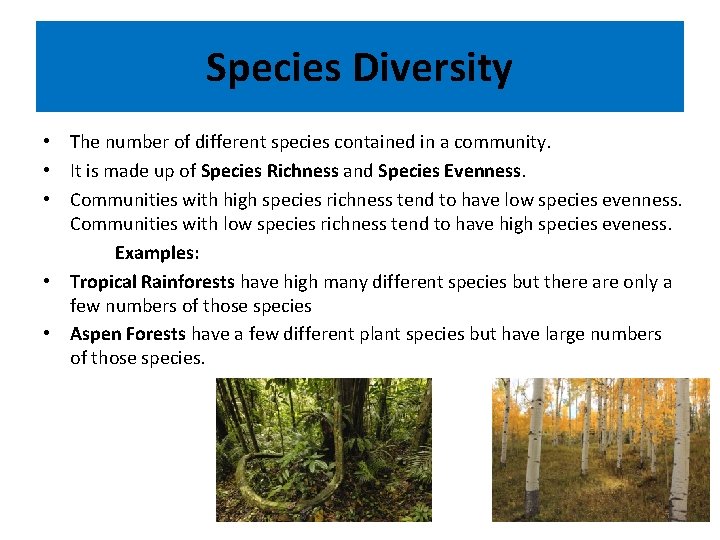 Species Diversity

• The number of different species contained in a community.
• It is made up of Species Richness and Species Evenness.
• Communities with high species richness tend to have low species evenness. Communities with low species richness tend to have high species eveness.

Examples:

• Tropical Rainforests have high many different species but there are only a few numbers of those species
• Aspen Forests have a few different plant species but have large numbers of those species.